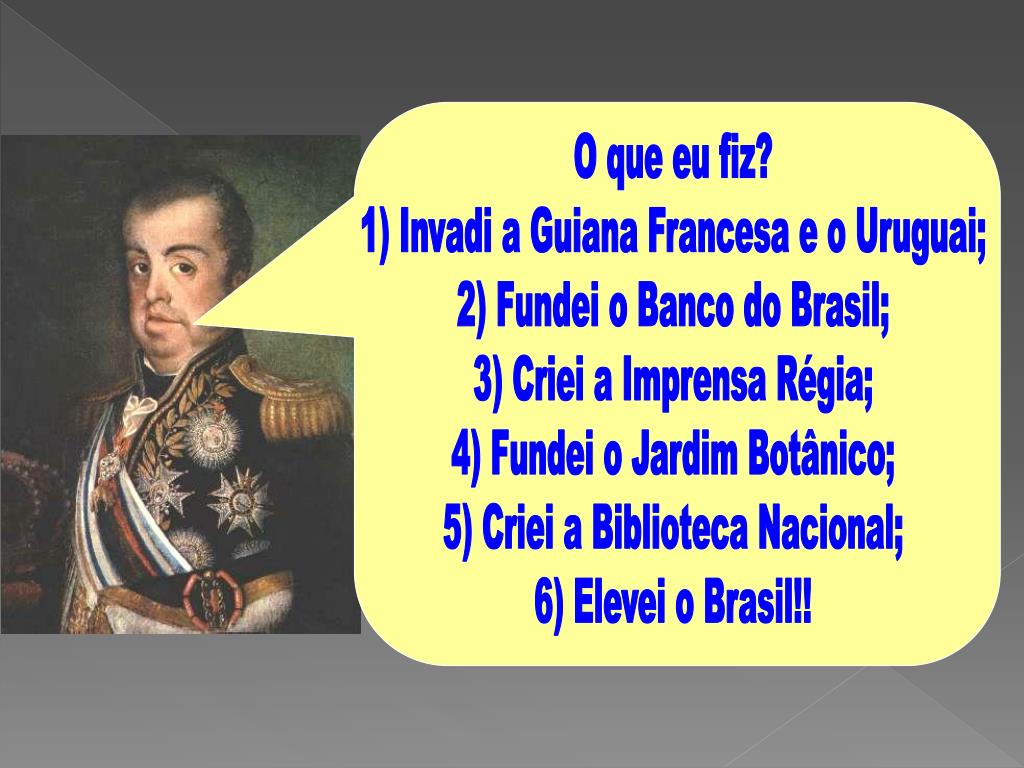 O que eu fiz?
1) Invadi a Guiana Francesa e o Uruguai;
2) Fundei o Banco do Brasil;
3) Criei a Imprensa Régia;
4) Fundei o Jardim Botânico;
5) Criei a Biblioteca Nacional;
6) Elevei o Brasil!!